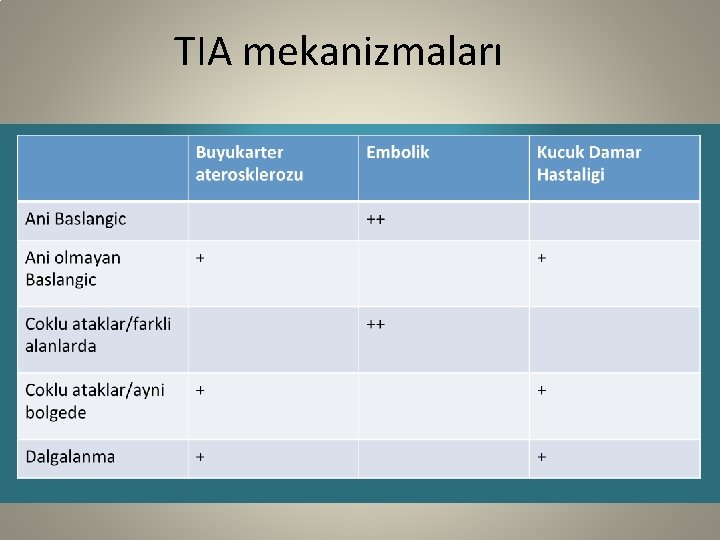 TIA mekanizmaları

|  | Buyukarter aterosklerozu | Embolik | Kucuk Damar Hastaligi |
|---|---|---|---|
| Ani Baslangic |  | ++ |  |
| Ani olmayan Baslangic | + |  | + |
| Coklu ataklar/farkli alanlarda |  | ++ |  |
| Coklu ataklar/ayni bolgede | + |  | + |
| Dalgalanma | + |  | + |